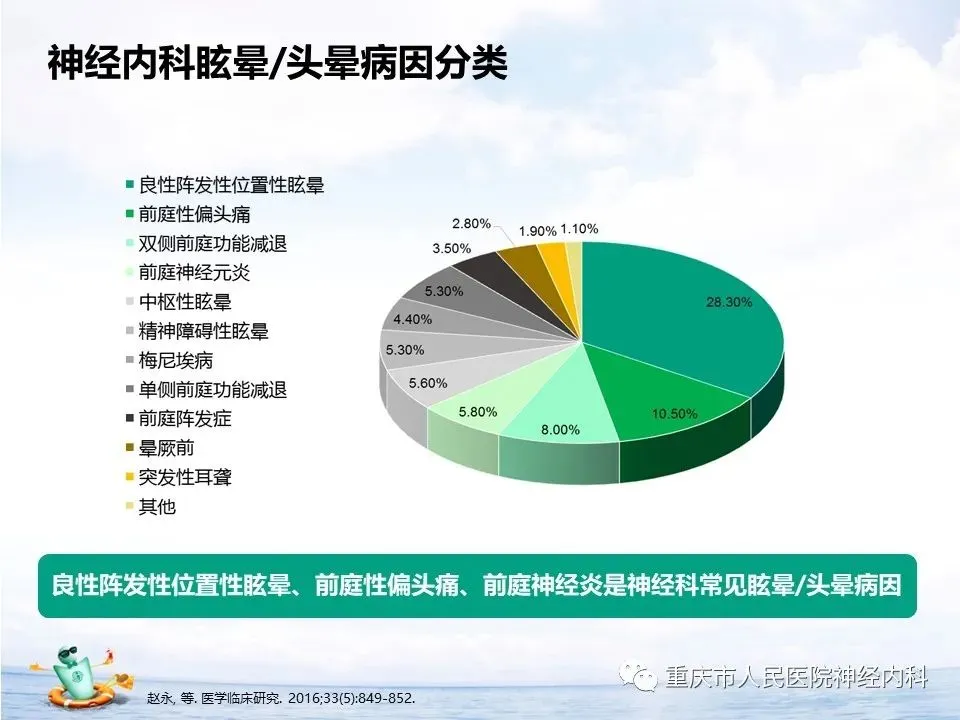 神经内科眩晕/头晕病因分类

良性阵发性位置性眩晕
前庭性偏头痛
双侧前庭功能减退
前庭神经元炎
中枢性眩晕
精神障碍性眩晕
梅尼埃病
单侧前庭功能减退
前庭阵发症
晕厥前
突发性耳聋
其他

28.30%
10.50%
8.00%
5.80%
5.60%
5.30%
4.40%
5.30%
3.50%
2.80%
1.90%
1.10%

良性阵发性位置性眩晕、前庭性偏头痛、前庭神经炎是神经科常见眩晕/头晕病因

赵永, 等. 医学临床研究. 2016;33(5):849-852.

重庆市人民医院神经内科